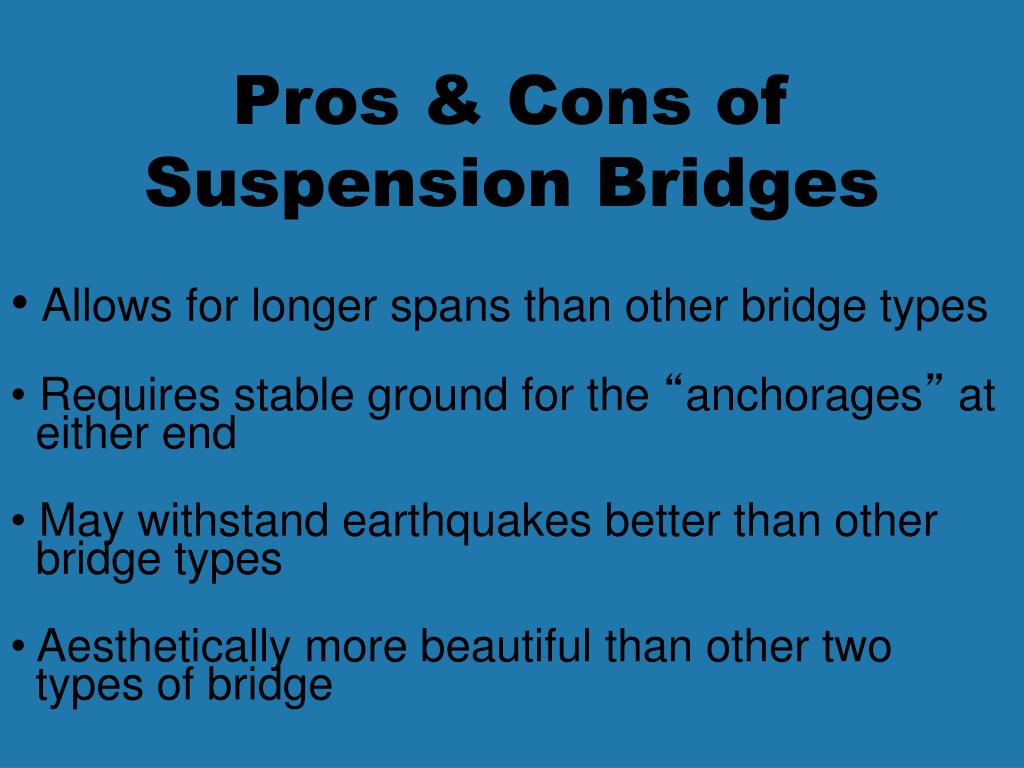 Pros & Cons of Suspension Bridges

• Allows for longer spans than other bridge types

• Requires stable ground for the “anchorages” at either end

• May withstand earthquakes better than other bridge types

• Aesthetically more beautiful than other two types of bridge